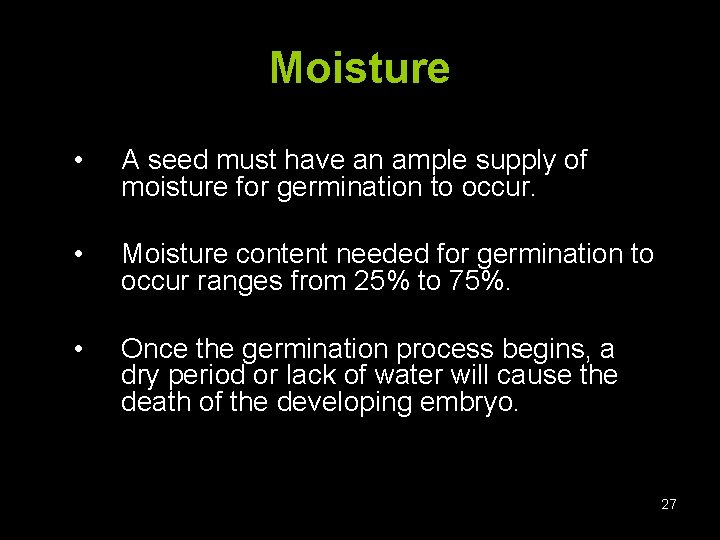 Moisture

• A seed must have an ample supply of moisture for germination to occur.

• Moisture content needed for germination to occur ranges from 25% to 75%.

• Once the germination process begins, a dry period or lack of water will cause the death of the developing embryo.

27